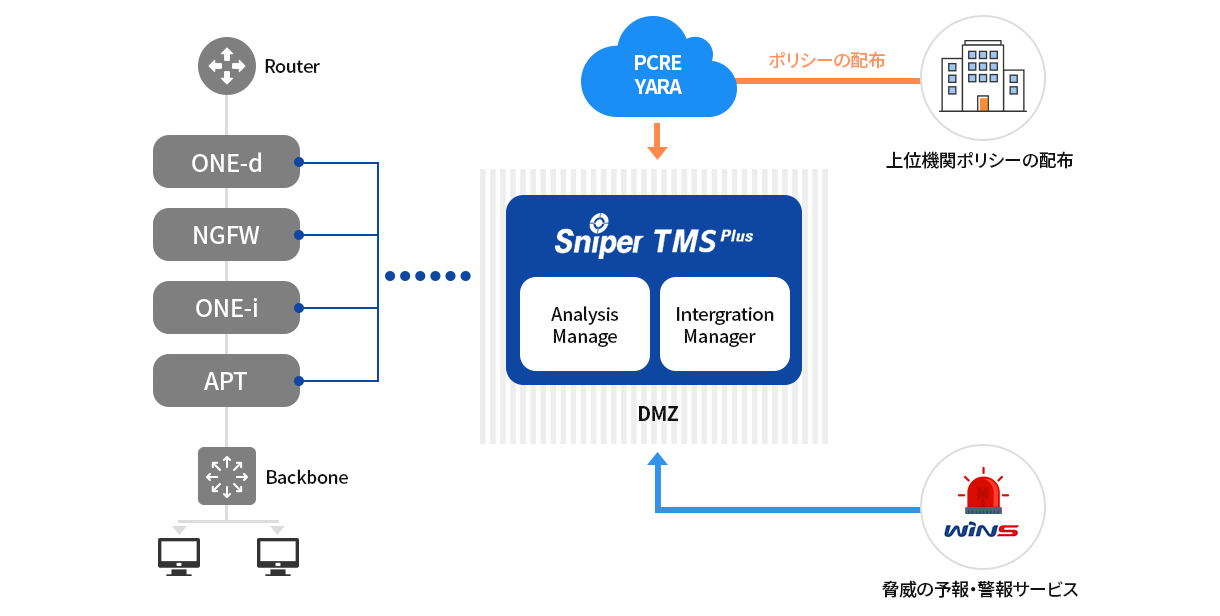 Router

ONE-d

NGFW

ONE-i

APT

Backbone

PCRE
YARA

ポリシーの配布

上位機関ポリシーの配布

Sniper TMS Plus

Analysis
Manage

Intergration
Manager

DMZ

WINS

脅威の予報・警報サービス